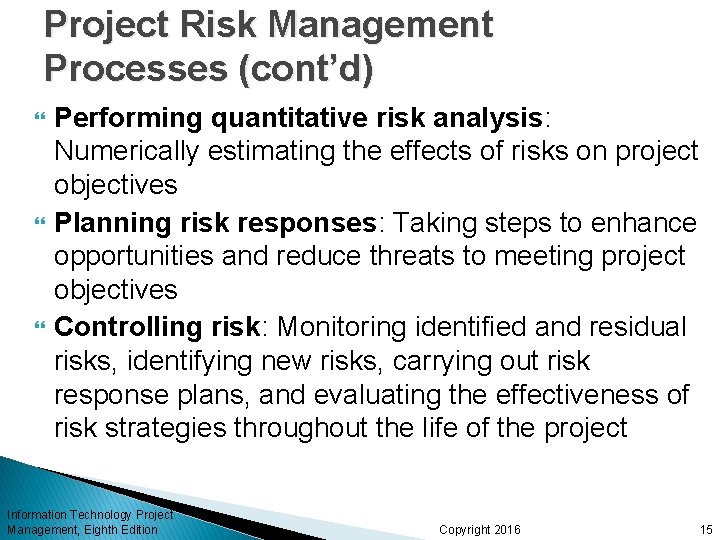 Project Risk Management Processes (cont'd)

Performing quantitative risk analysis: Numerically estimating the effects of risks on project objectives

Planning risk responses: Taking steps to enhance opportunities and reduce threats to meeting project objectives

Controlling risk: Monitoring identified and residual risks, identifying new risks, carrying out risk response plans, and evaluating the effectiveness of risk strategies throughout the life of the project

Information Technology Project Management, Eighth Edition

Copyright 2016

15